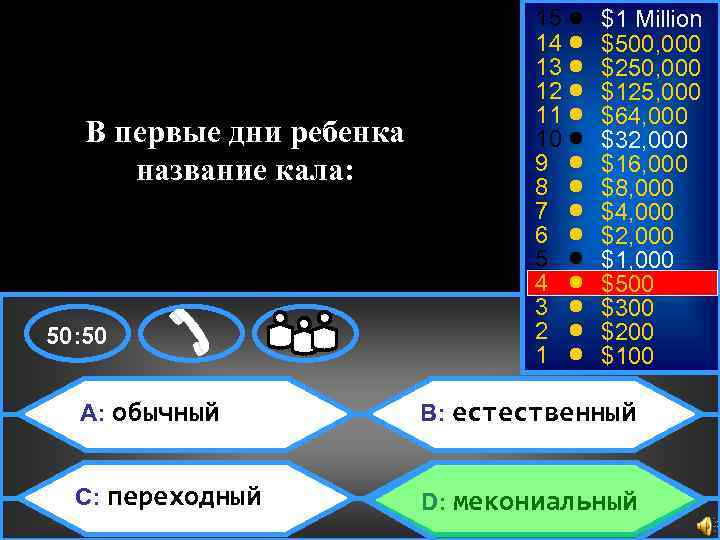 В первые дни ребенка название кала:

15 $1 Million
14 $500,000
13 $250,000
12 $125,000
11 $64,000
10 $32,000
9 $16,000
8 $8,000
7 $4,000
6 $2,000
5 $1,000
4 $500
3 $300
2 $200
1 $100

50:50

A: обычный
B: естественный
C: переходный
D: мекониальный